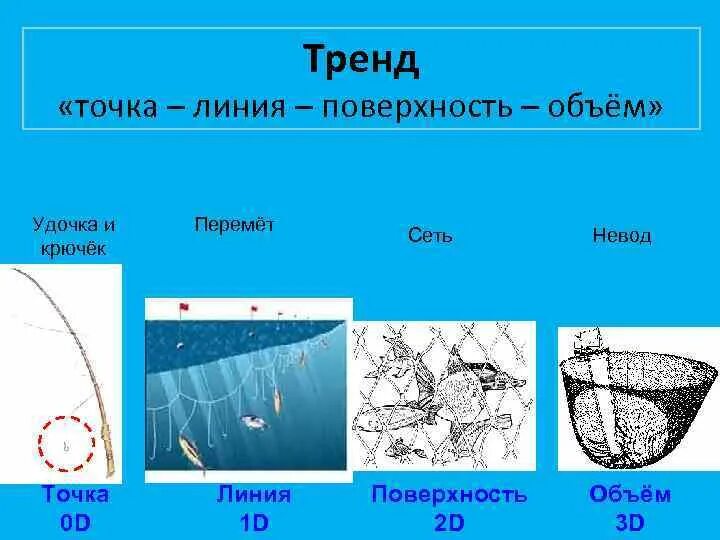 Тренд
«точка – линия – поверхность – объём»

Удочка и крючёк

Перемёт

Сеть

Невод

Точка
0D

Линия
1D

Поверхность
2D

Объём
3D